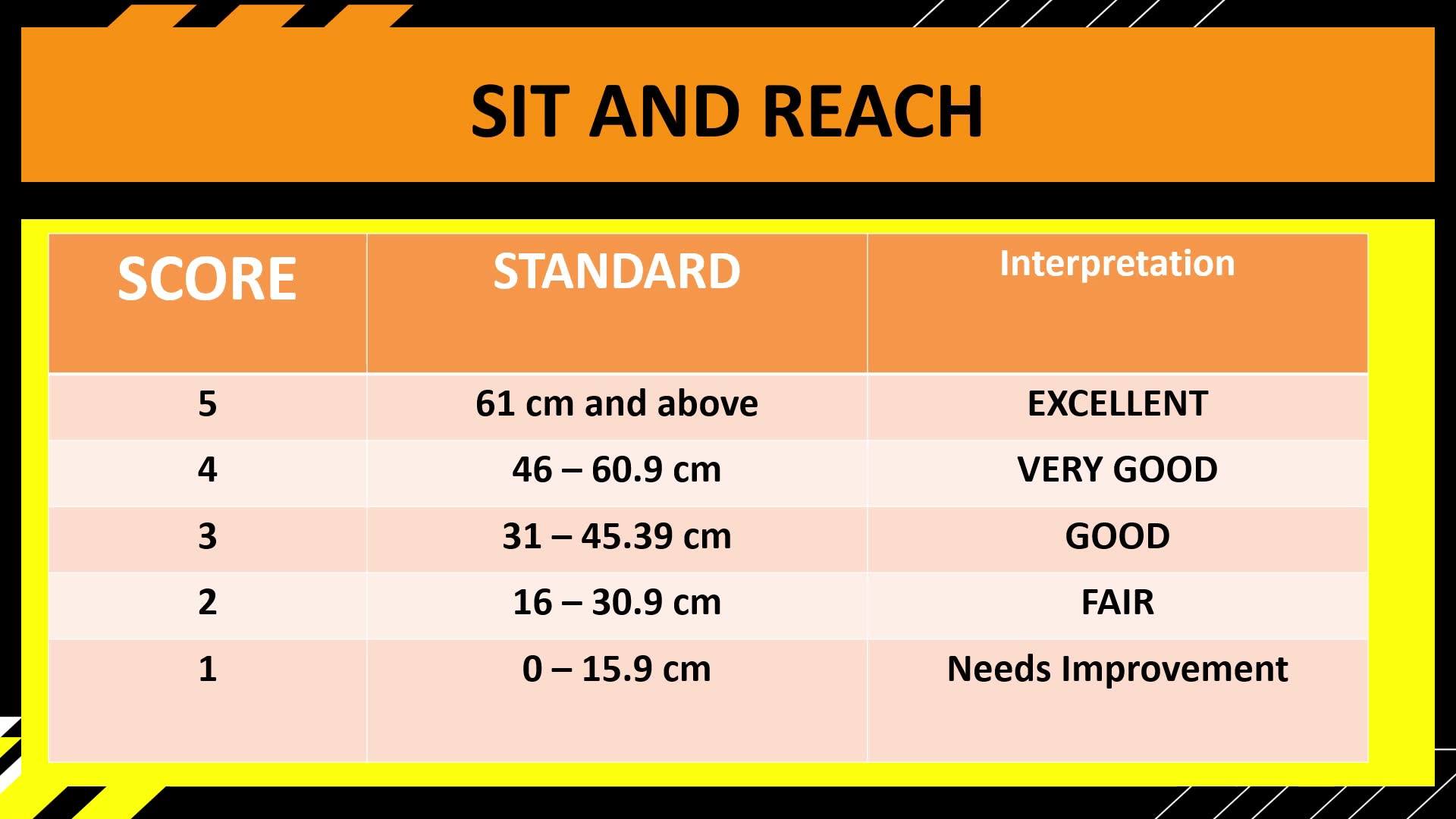 SIT AND REACH

| SCORE | STANDARD | Interpretation |
|---|---|---|
| 5 | 61 cm and above | EXCELLENT |
| 4 | 46 – 60.9 cm | VERY GOOD |
| 3 | 31 – 45.39 cm | GOOD |
| 2 | 16 – 30.9 cm | FAIR |
| 1 | 0 – 15.9 cm | Needs Improvement |